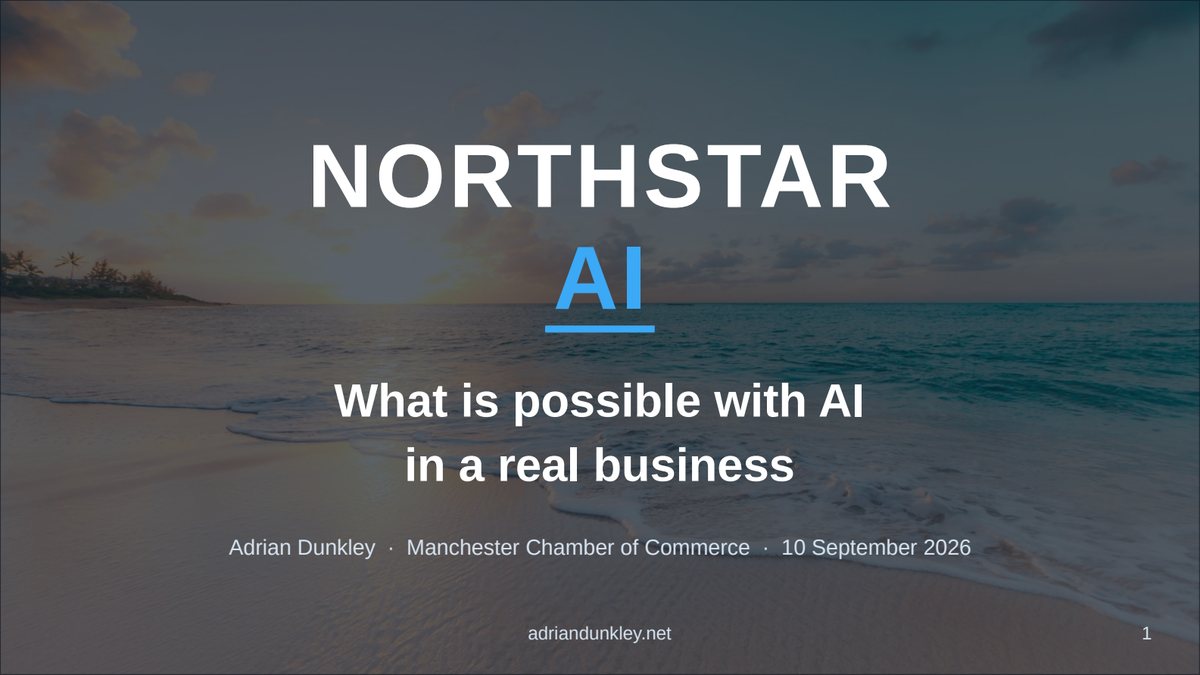 NORTHSTAR
AI

What is possible with AI in a real business

Adrian Dunkley · Manchester Chamber of Commerce · 10 September 2026

adriandunkley.net

1